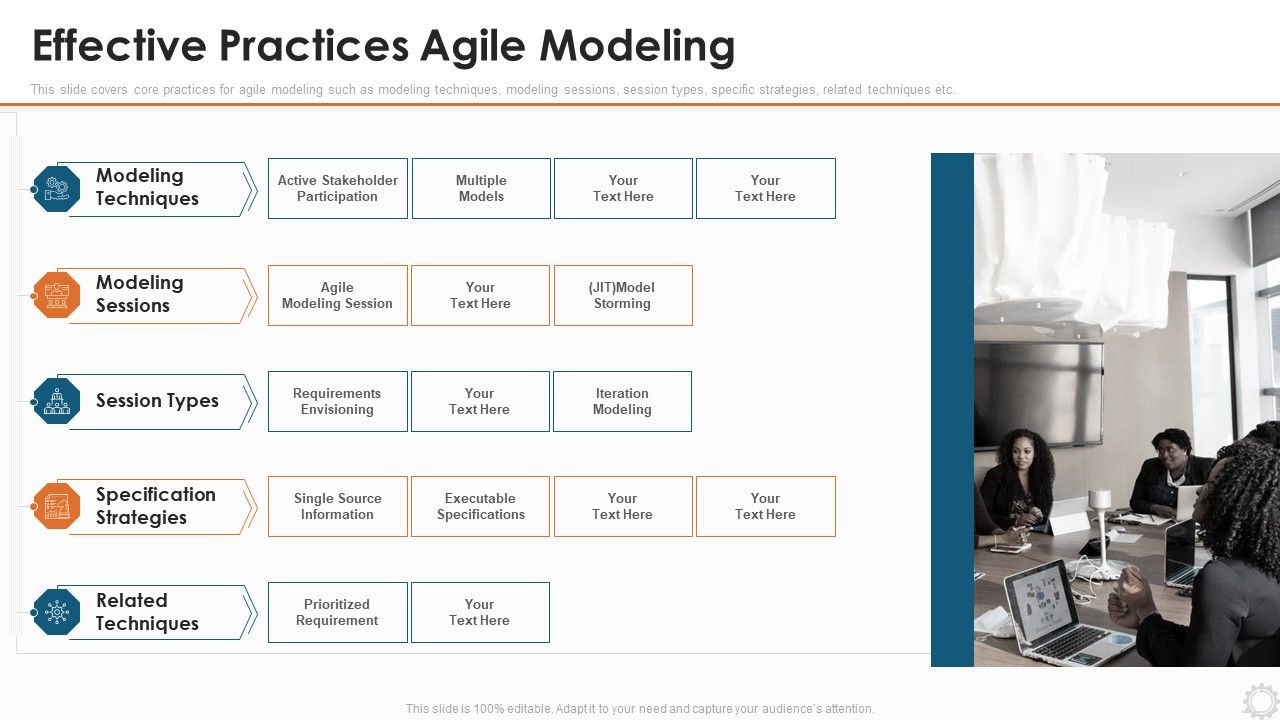 Effective Practices Agile Modeling

This slide covers core practices for agile modeling such as modeling techniques, modeling sessions, session types, specific strategies, related techniques etc.

Modeling Techniques

Active Stakeholder Participation

Multiple Models

Your Text Here

Your Text Here

Modeling Sessions

Agile Modeling Session

Your Text Here

(JIT)Model Storming

Session Types

Requirements Envisioning

Your Text Here

Iteration Modeling

Specification Strategies

Single Source Information

Executable Specifications

Your Text Here

Your Text Here

Related Techniques

Prioritized Requirement

Your Text Here

This slide is 100% editable. Adapt it to your need and capture your audience's attention.